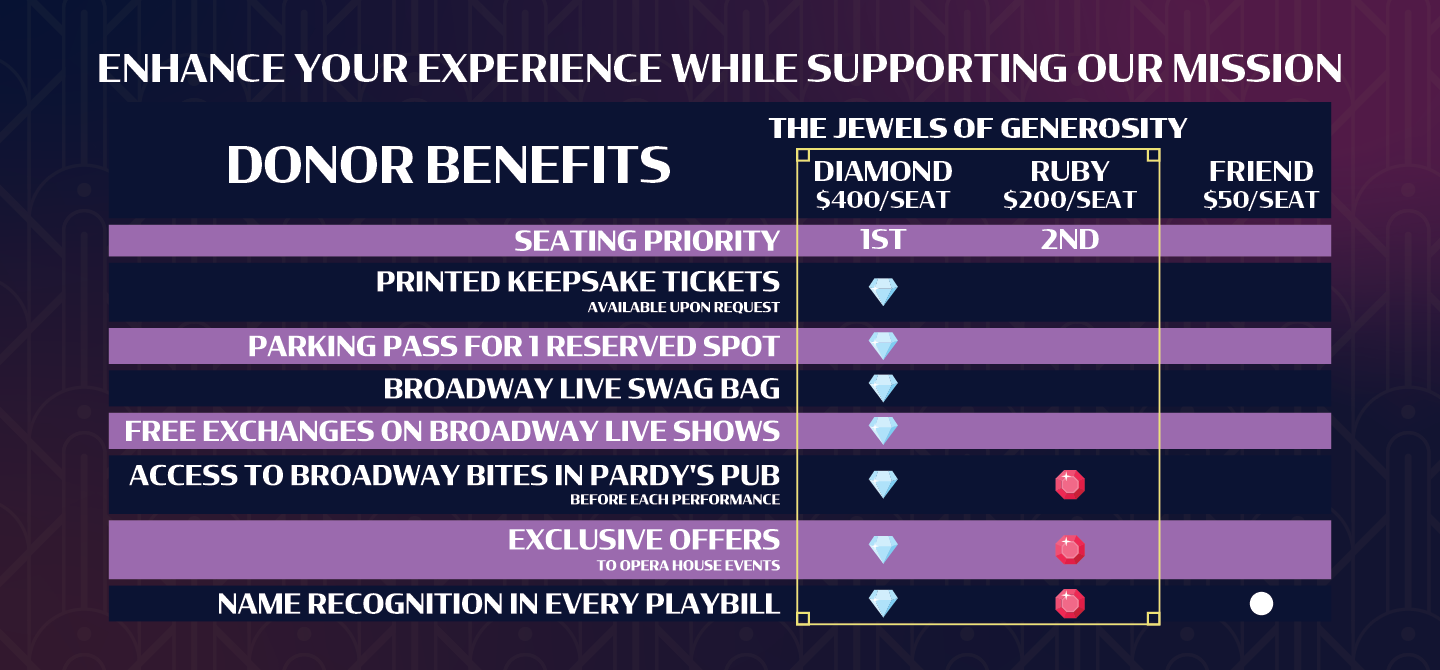 ENHANCE YOUR EXPERIENCE WHILE SUPPORTING OUR MISSION

THE JEWELS OF GENEROSITY

| DONOR BENEFITS | DIAMOND $400/SEAT | RUBY $200/SEAT | FRIEND $50/SEAT |
|---|---|---|---|
| SEATING PRIORITY | 1ST | 2ND | |
| PRINTED KEEPSAKE TICKETS AVAILABLE UPON REQUEST | | | |
| PARKING PASS FOR 1 RESERVED SPOT | | | |
| BROADWAY LIVE SWAG BAG | | | |
| FREE EXCHANGES ON BROADWAY LIVE SHOWS | | | |
| ACCESS TO BROADWAY BITES IN PARDY'S PUB BEFORE EACH PERFORMANCE | | | |
| EXCLUSIVE OFFERS TO OPERA HOUSE EVENTS | | | |
| NAME RECOGNITION IN EVERY PLAYBILL | | | |